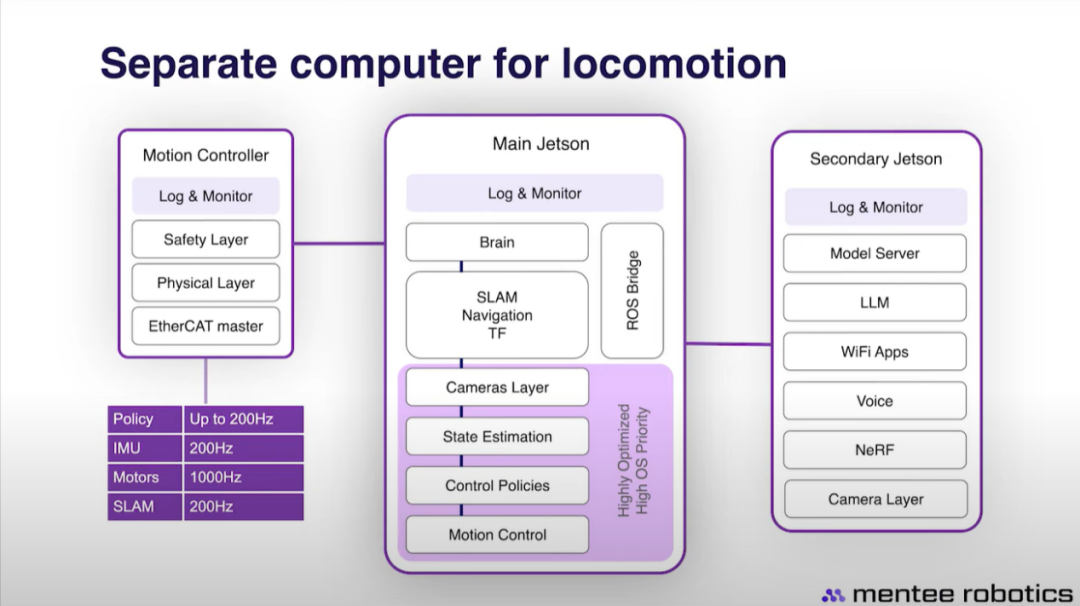 Separate computer for locomotion

Motion Controller
Log & Monitor
Safety Layer
Physical Layer
EtherCAT master

| Policy | Up to 200Hz |
|---|---|
| IMU | 200Hz |
| Motors | 1000Hz |
| SLAM | 200Hz |

Main Jetson
Log & Monitor
Brain
SLAM
Navigation
TF
ROS Bridge
Cameras Layer
State Estimation
Control Policies
Motion Control
Highly Optimized
High OS Priority

Secondary Jetson
Log & Monitor
Model Server
LLM
WiFi Apps
Voice
NeRF
Camera Layer

mentee robotics